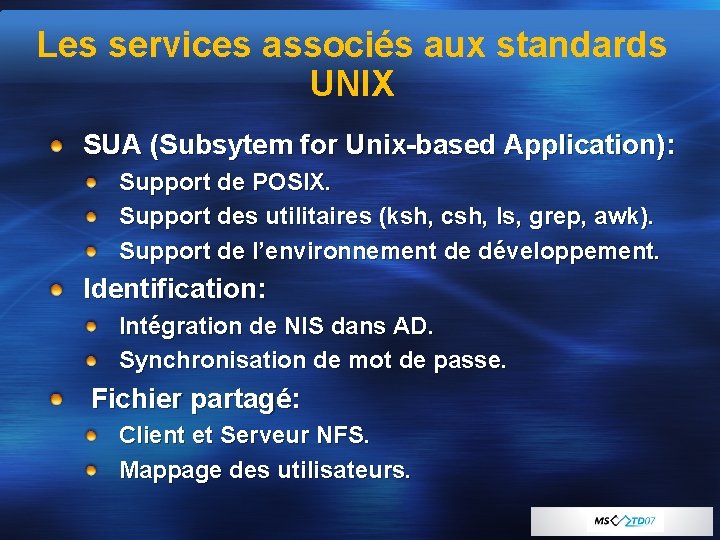 Les services associés aux standards UNIX

SUA (Subsytem for Unix-based Application):

Support de POSIX.

Support des utilitaires (ksh, csh, ls, grep, awk).

Support de l'environnement de développement.

Identification:

Intégration de NIS dans AD.

Synchronisation de mot de passe.

Fichier partagé:

Client et Serveur NFS.

Mappage des utilisateurs.

MS TD07